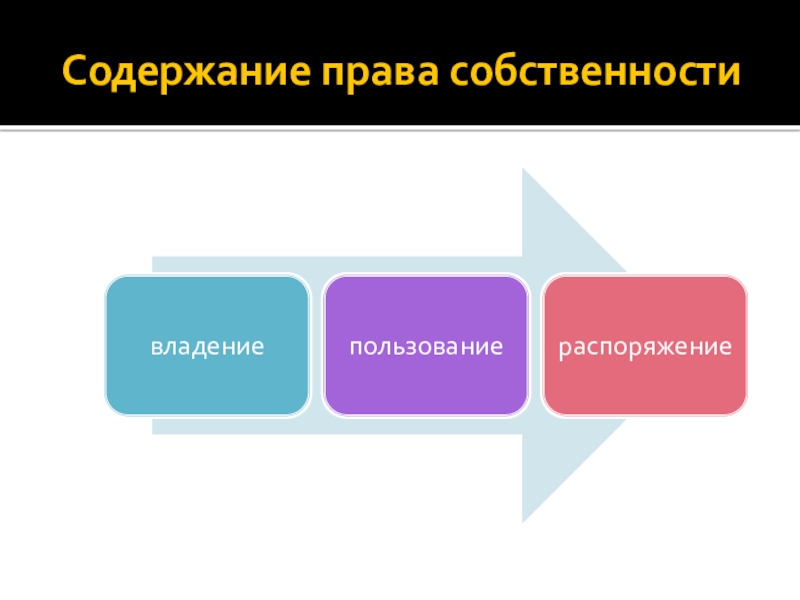 Содержание права собственности

владение

пользование

распоряжение